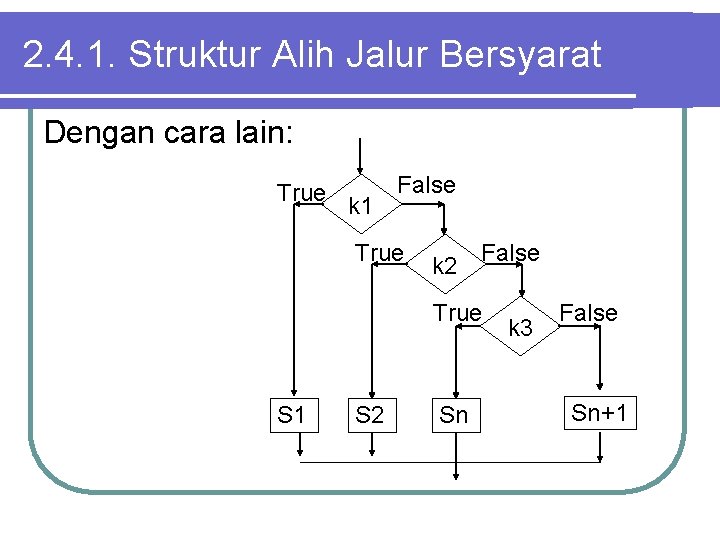 2.4.1. Struktur Alih Jalur Bersyarat

Dengan cara lain:

True
k1
False
True
k2
False
True
k3
False
S1
S2
Sn
Sn+1